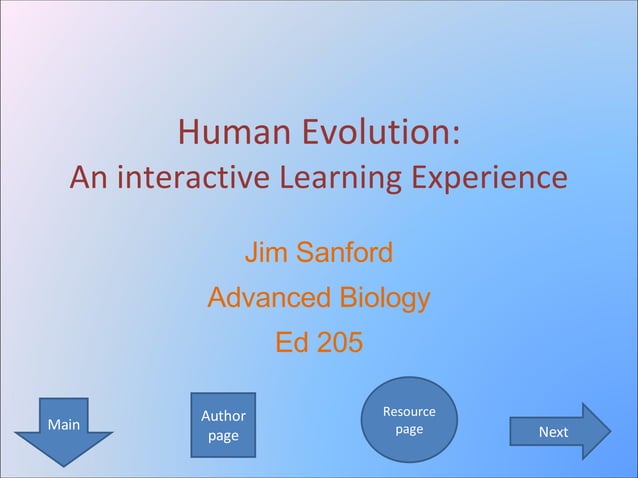 Human Evolution:
An interactive Learning Experience

Jim Sanford
Advanced Biology
Ed 205

Main

Author page

Resource page

Next